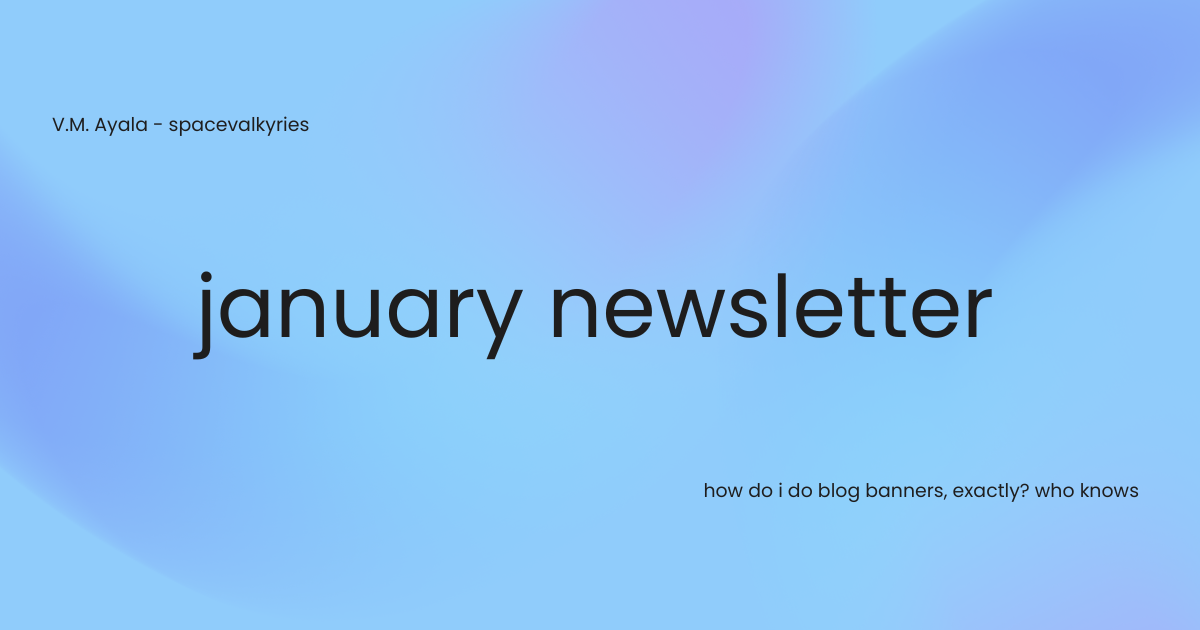 V.M. Ayala - spacevalkyries

january newsletter

how do i do blog banners, exactly? who knows